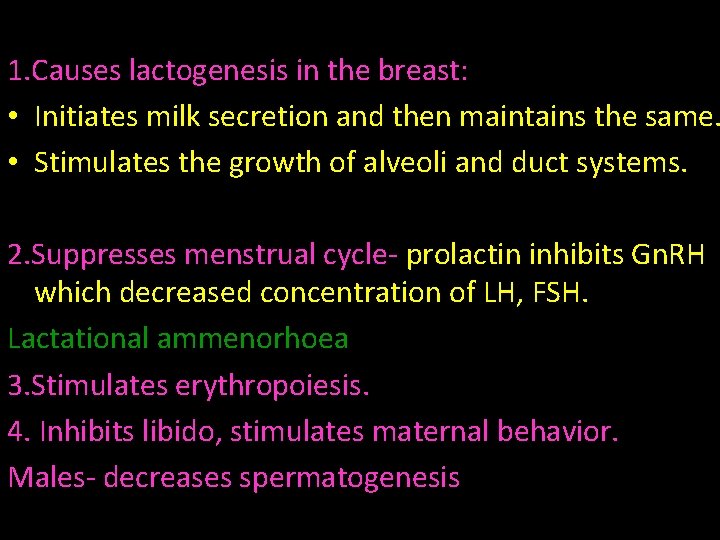 1.Causes lactogenesis in the breast:

• Initiates milk secretion and then maintains the same.
• Stimulates the growth of alveoli and duct systems.

2.Suppresses menstrual cycle- prolactin inhibits GnRH which decreased concentration of LH, FSH.

Lactational ammenorhoea

3.Stimulates erythropoiesis.

4. Inhibits libido, stimulates maternal behavior.

Males- decreases spermatogenesis